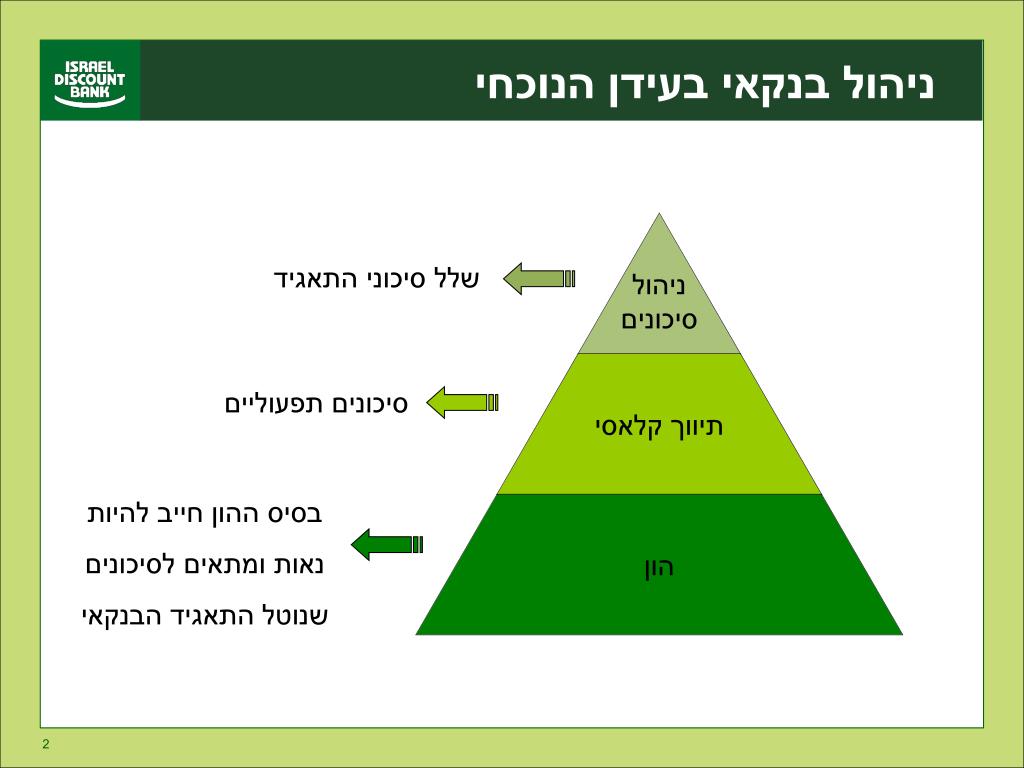 ISRAEL DISCOUNT BANK

ניהול בנקאי בעידן הנוכחי

ניהול סיכונים

שלל סיכוני התאגיד

תיווך קלאסי

סיכונים תפעוליים

הון

בסיס ההון חייב להיות נאות ומתאים לסיכונים שנוטל התאגיד הבנקאי

2